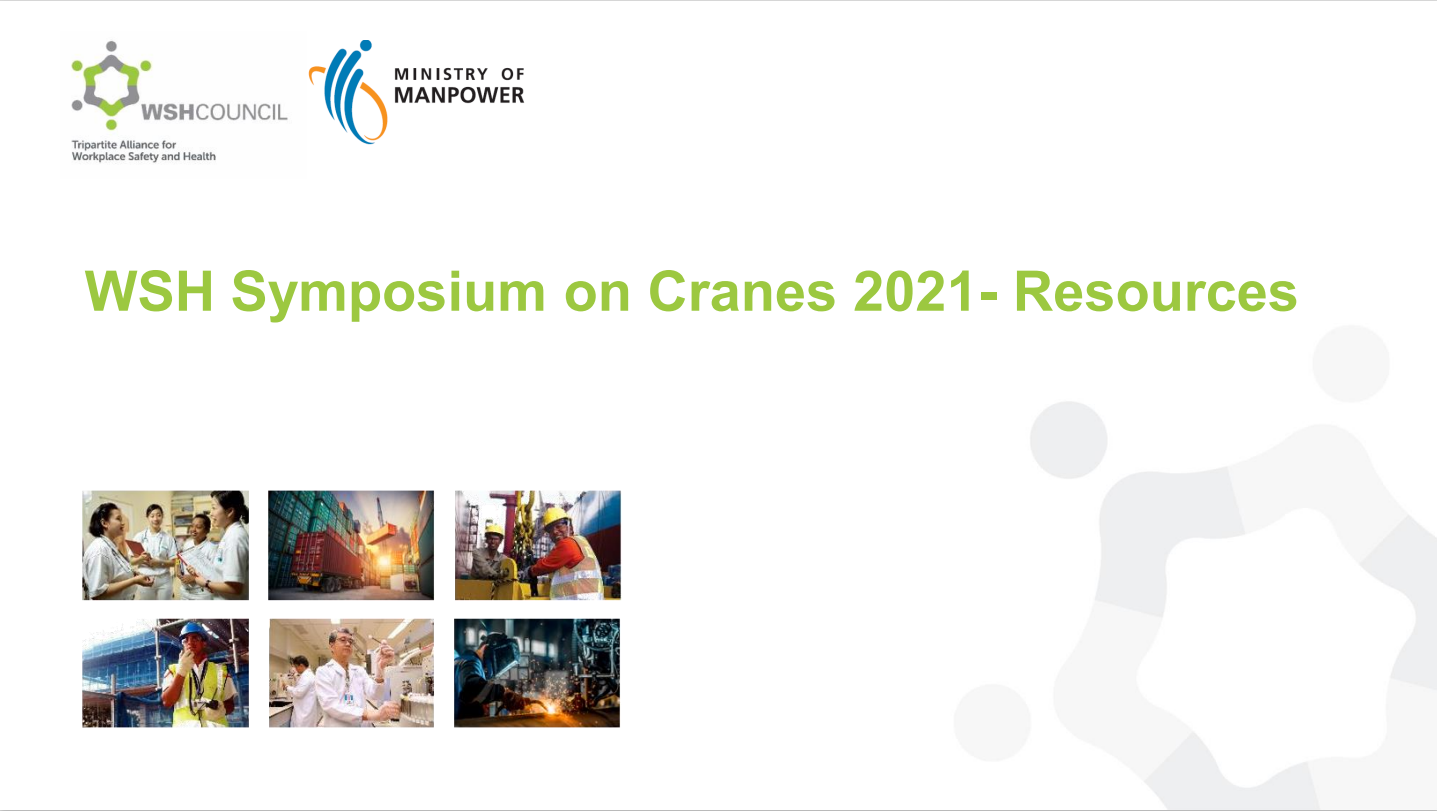 WSHCOUNCIL
Tripartite Alliance for Workplace Safety and Health

MINISTRY OF MANPOWER

WSH Symposium on Cranes 2021- Resources